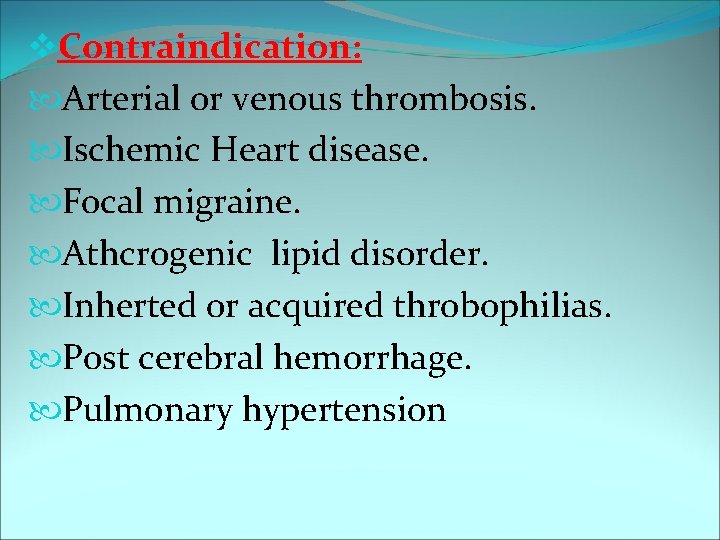 Contraindication:

Arterial or venous thrombosis.

Ischemic Heart disease.

Focal migraine.

Athcrogenic lipid disorder.

Inherted or acquired throbophilias.

Post cerebral hemorrhage.

Pulmonary hypertension